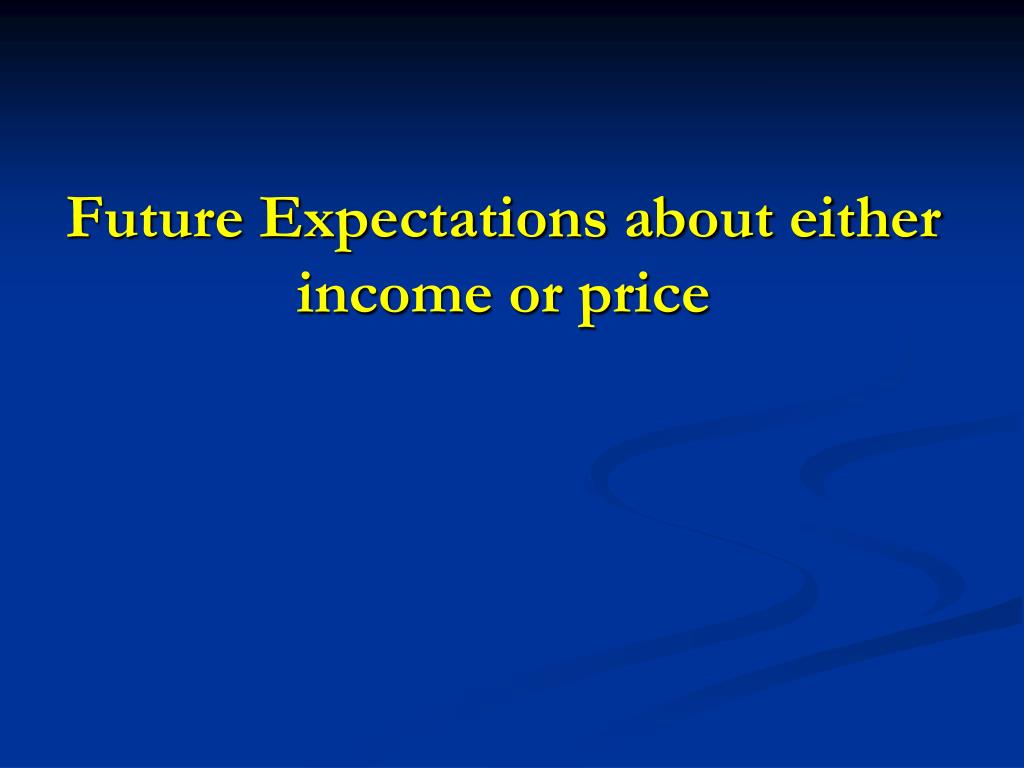 Future Expectations about either income or price